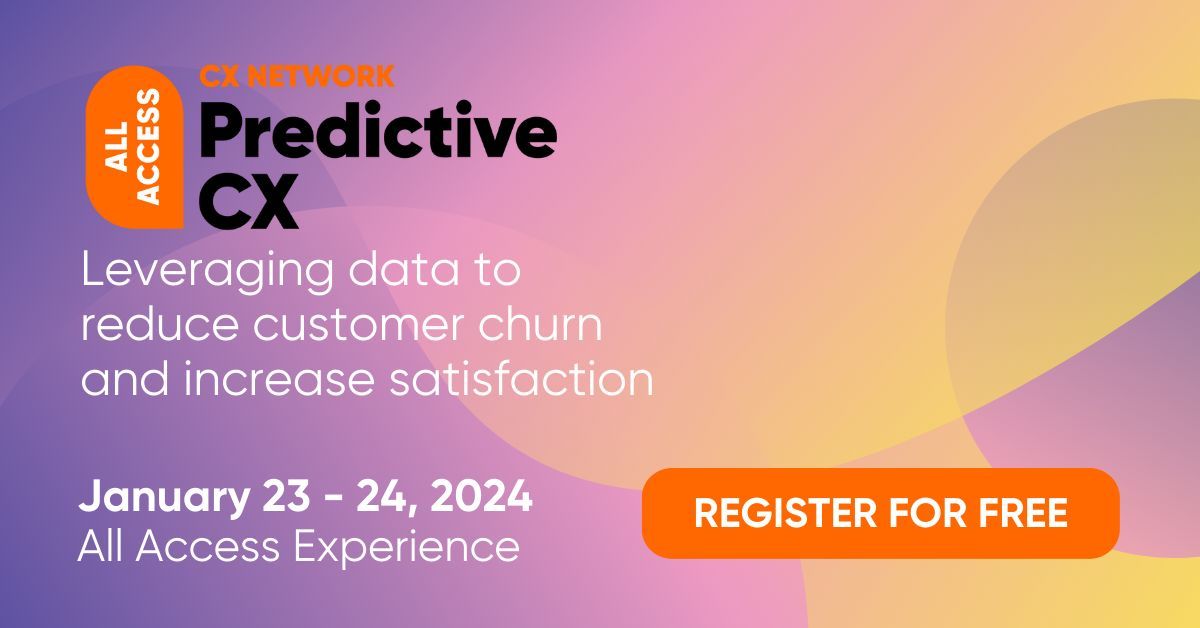 ALL ACCESS
CX NETWORK
Predictive CX

Leveraging data to reduce customer churn and increase satisfaction

January 23 - 24, 2024
All Access Experience

REGISTER FOR FREE